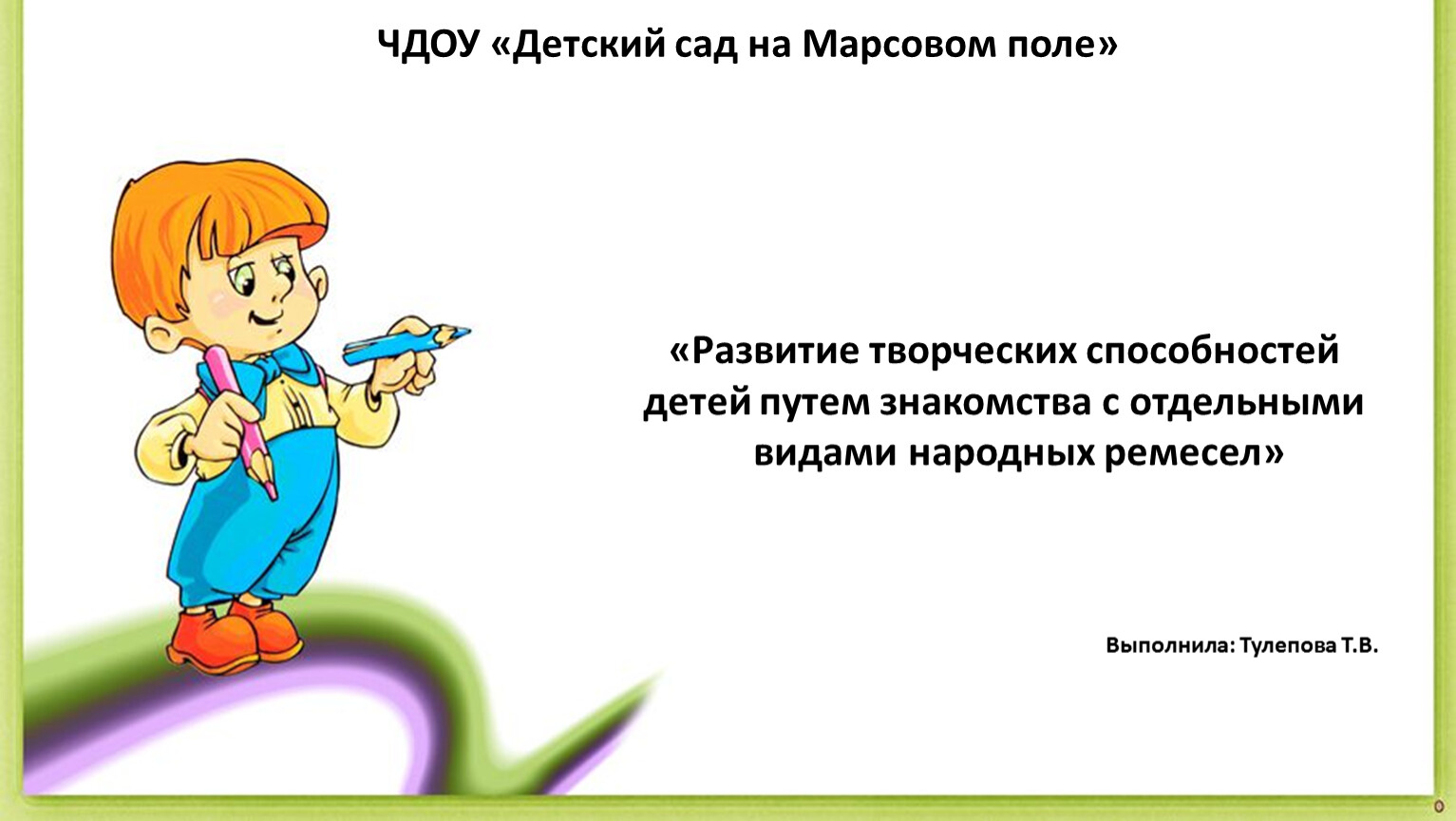 ЧДОУ «Детский сад на Марсовом поле»

«Развитие творческих способностей детей путем знакомства с отдельными видами народных ремесел»

Выполнила: Тулепова Т.В.

0